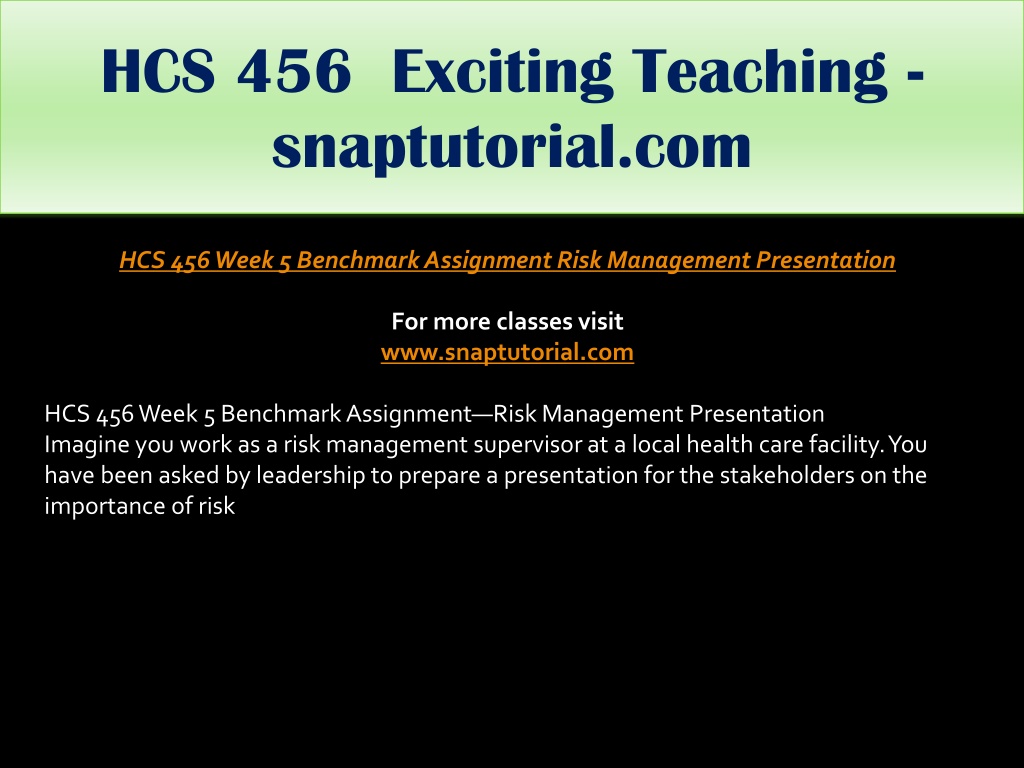 HCS 456 Exciting Teaching - snaptutorial.com

HCS 456 Week 5 Benchmark Assignment Risk Management Presentation

For more classes visit
www.snaptutorial.com

HCS 456 Week 5 Benchmark Assignment—Risk Management Presentation
Imagine you work as a risk management supervisor at a local health care facility. You have been asked by leadership to prepare a presentation for the stakeholders on the importance of risk